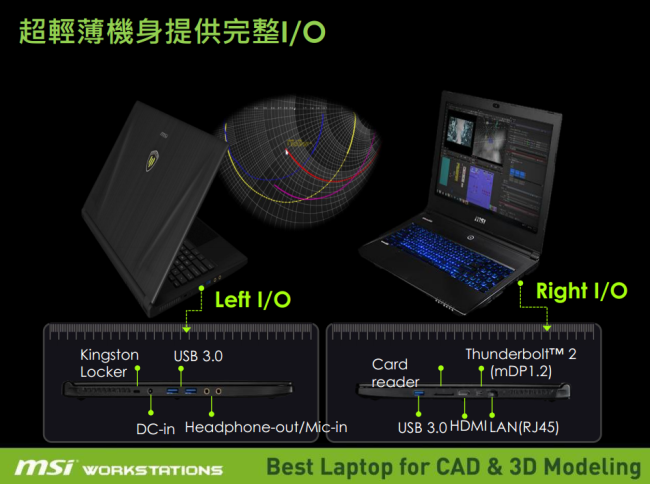 超輕薄機身提供完整I/O

Left I/O

Right I/O

Kingston Locker

USB 3.0

DC-in

Headphone-out/Mic-in

Card reader

Thunderbolt™ 2 (mDP1.2)

USB 3.0

HDMI

LAN(RJ45)

msi WORKSTATIONS

Best Laptop for CAD & 3D Modeling